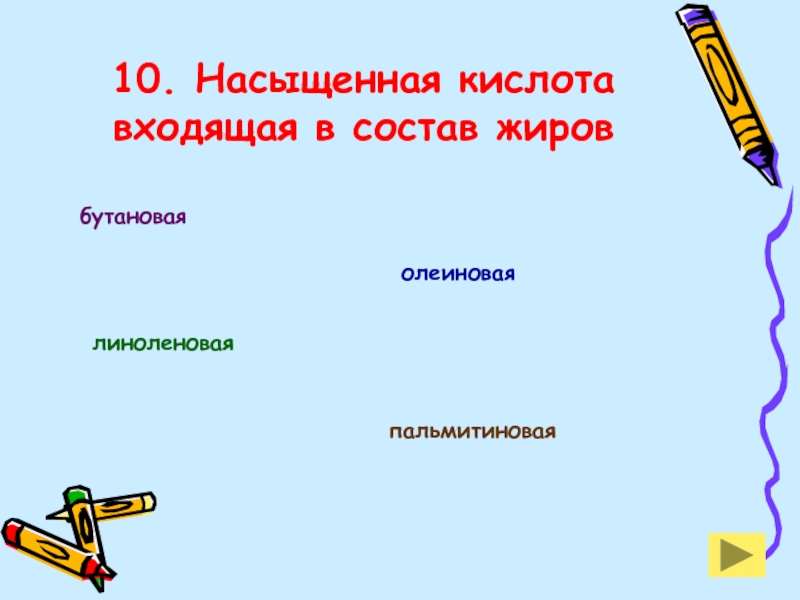 10. Насыщенная кислота входящая в состав жиров

бутановая

олеиновая

линоленовая

пальмитиновая